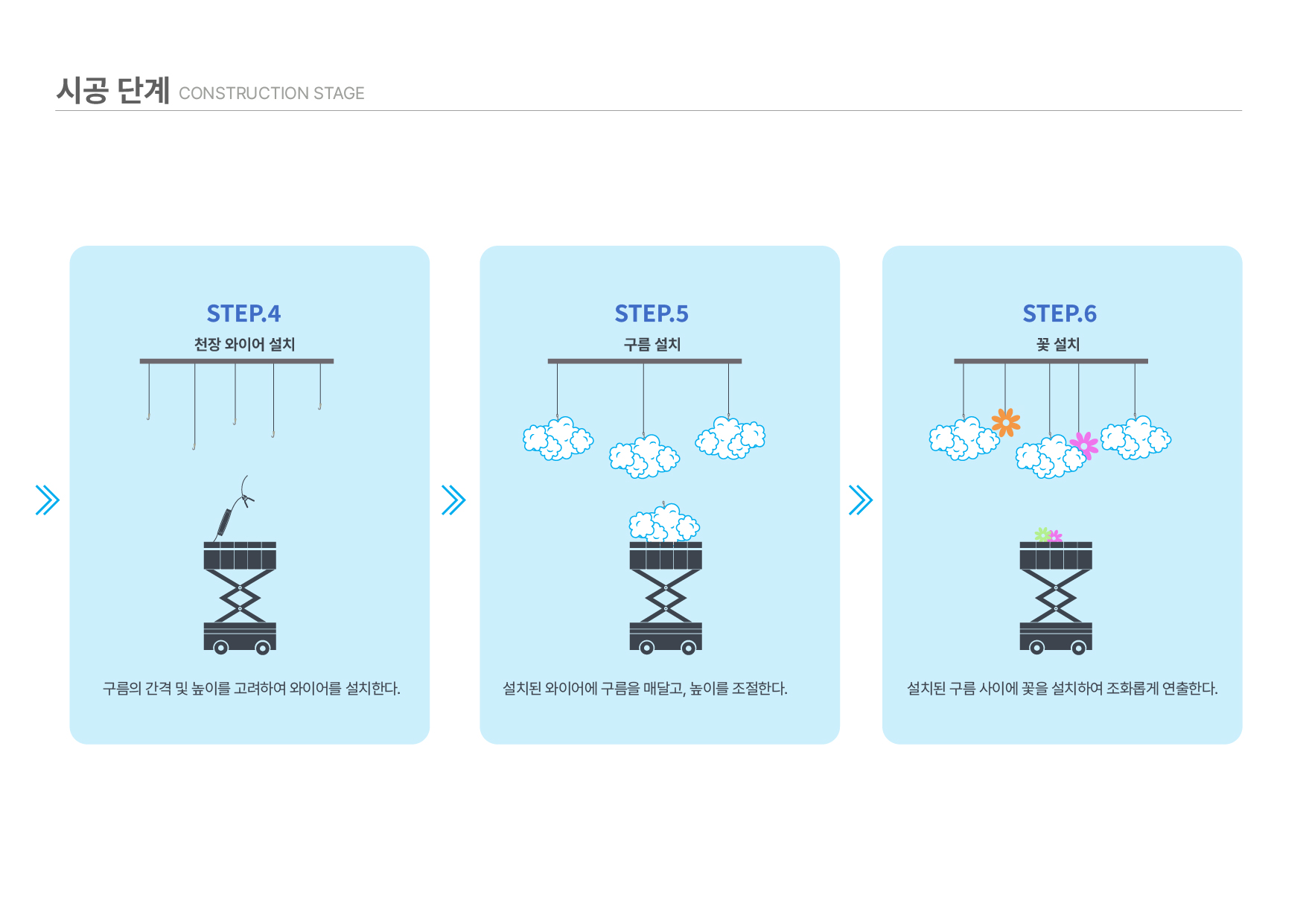 시공 단계 CONSTRUCTION STAGE

STEP.4
천장 와이어 설치

구름의 간격 및 높이를 고려하여 와이어를 설치한다.

STEP.5
구름 설치

설치된 와이어에 구름을 매달고, 높이를 조절한다.

STEP.6
꽃 설치

설치된 구름 사이에 꽃을 설치하여 조화롭게 연출한다.